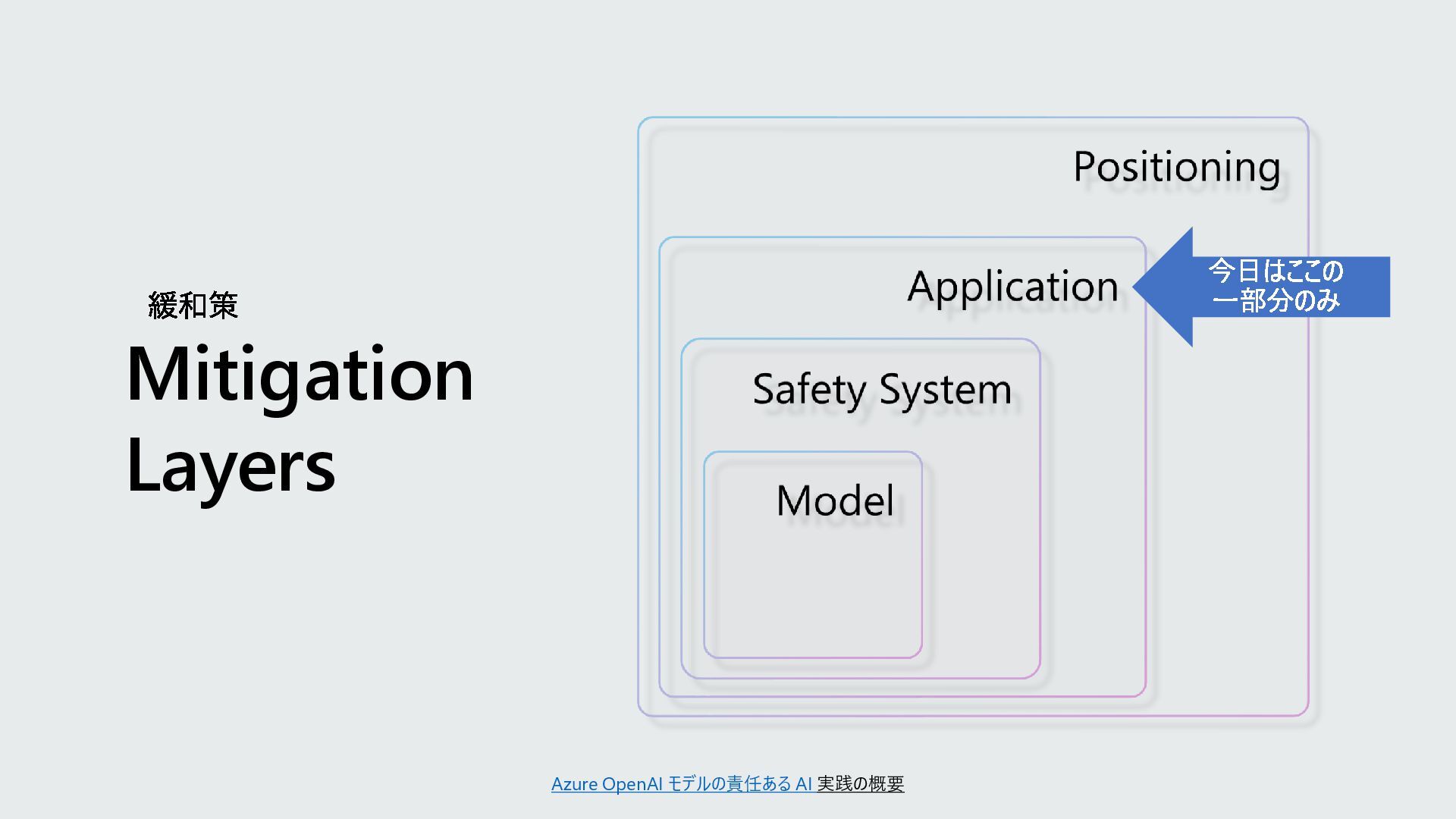 緩和策

Mitigation Layers

Positioning

Application

今日はここの一部分のみ

Safety System

Model

Azure OpenAI モデルの責任ある AI 実践の概要